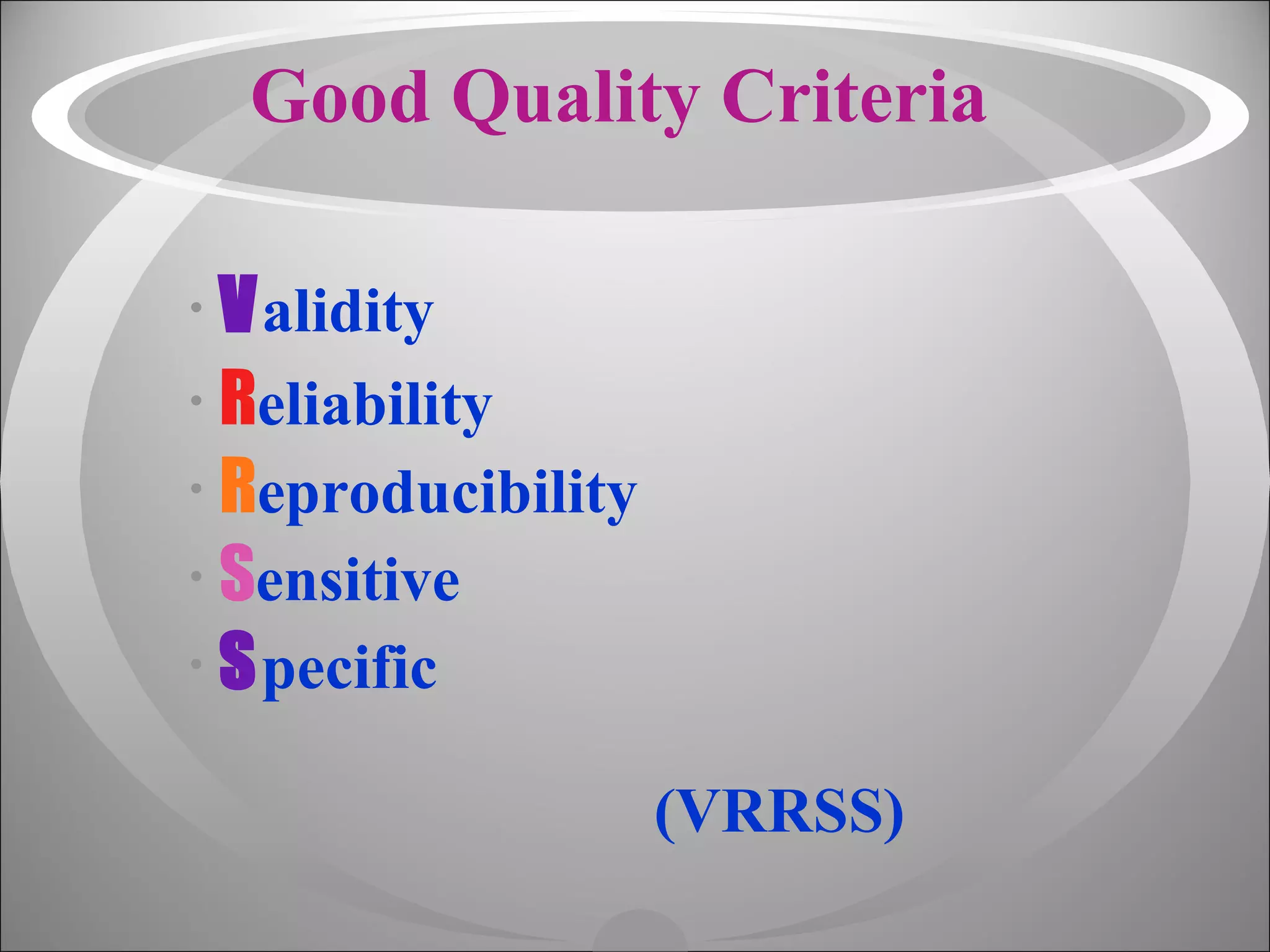 Good Quality Criteria

• Validity
• Reliability
• Reproducibility
• Sensitive
• Specific

(VRRSS)